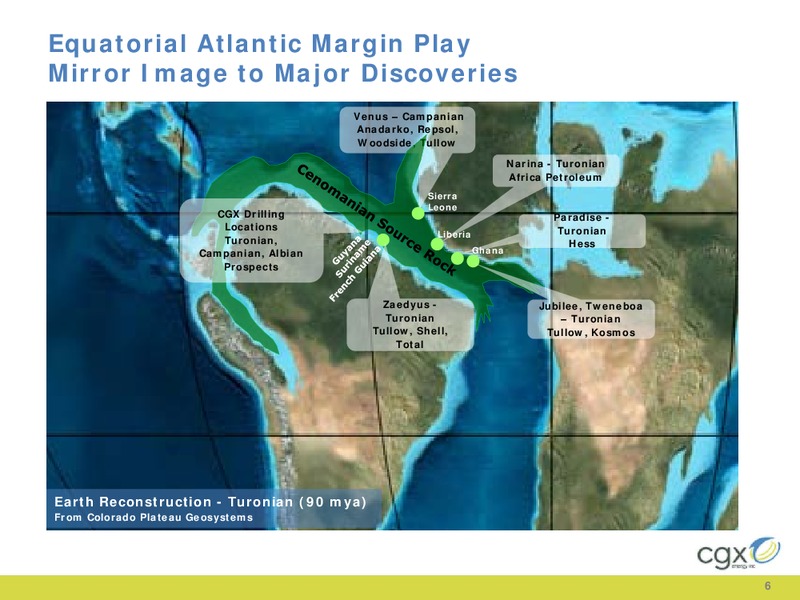 Equatorial Atlantic Margin Play
Mirror Image to Major Discoveries

Venus – Campanian
Anadarko, Repsol,
Woodside, Tullow

Narina - Turonian
Africa Petroleum

Cenomanian Source Rock

Sierra Leone

CGX Drilling Locations Turonian, Campanian, Albian Prospects

Liberia

Paradise - Turonian
Hess

Ghana

Guyana
Suriname
French Guiana

Zaedyus - Turonian
Tullow, Shell, Total

Jubilee, Tweneboa – Turonian
Tullow, Kosmos

Earth Reconstruction - Turonian (90 mya)
From Colorado Plateau Geosystems

cgx
energy inc

6